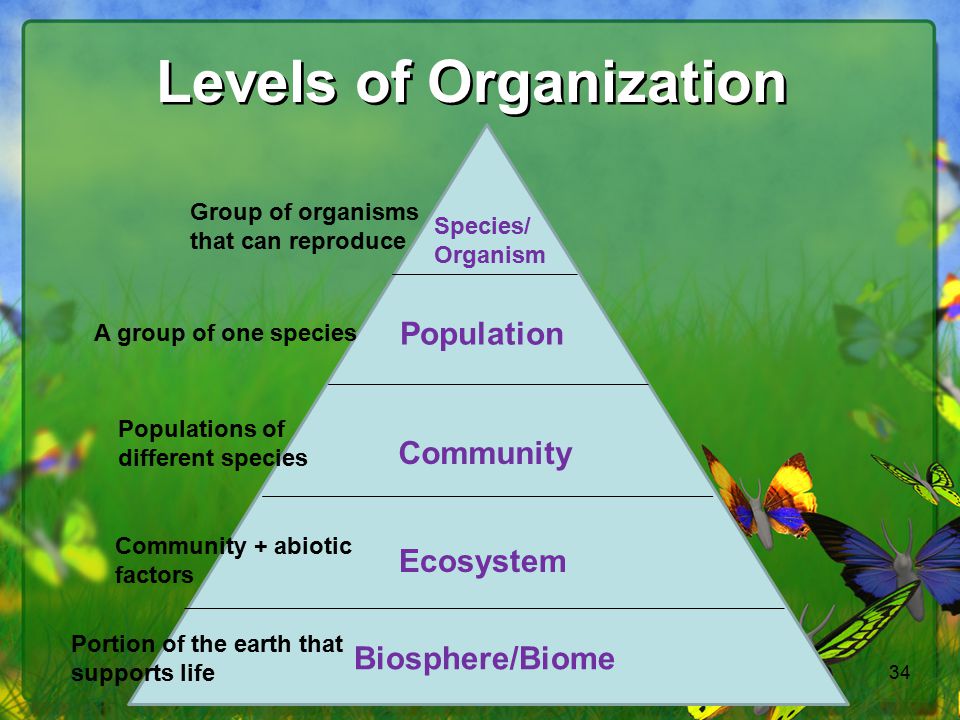 Levels of Organization

Group of organisms that can reproduce

Species/ Organism

A group of one species

Population

Populations of different species

Community

Community + abiotic factors

Ecosystem

Portion of the earth that supports life

Biosphere/Biome

34